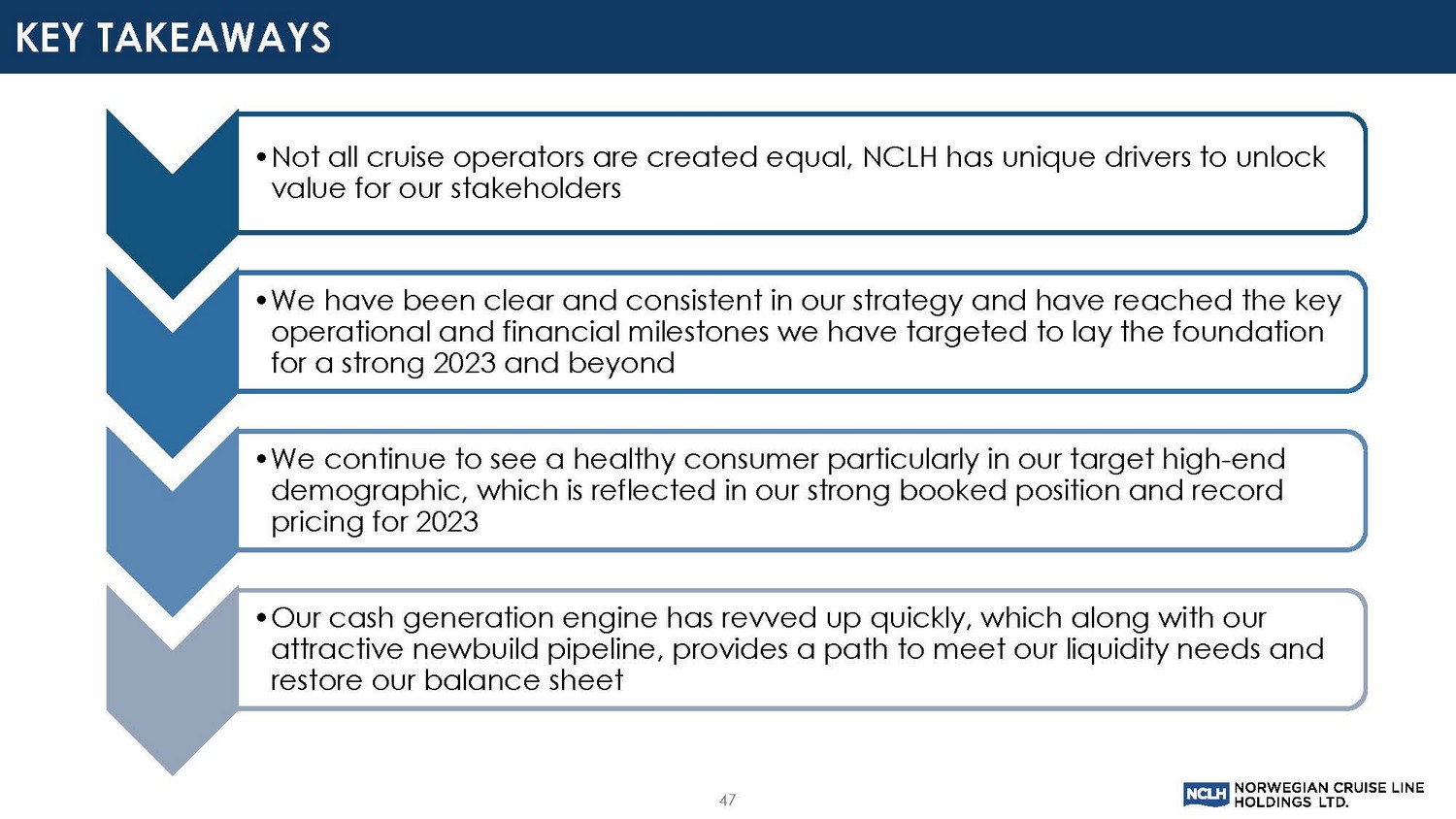 KEY TAKEAWAYS

• Not all cruise operators are created equal, NCLH has unique drivers to unlock value for our stakeholders

• We have been clear and consistent in our strategy and have reached the key operational and financial milestones we have targeted to lay the foundation for a strong 2023 and beyond

• We continue to see a healthy consumer particularly in our target high-end demographic, which is reflected in our strong booked position and record pricing for 2023

• Our cash generation engine has revved up quickly, which along with our attractive newbuild pipeline, provides a path to meet our liquidity needs and restore our balance sheet

47

NCLH NORWEGIAN CRUISE LINE HOLDINGS LTD.